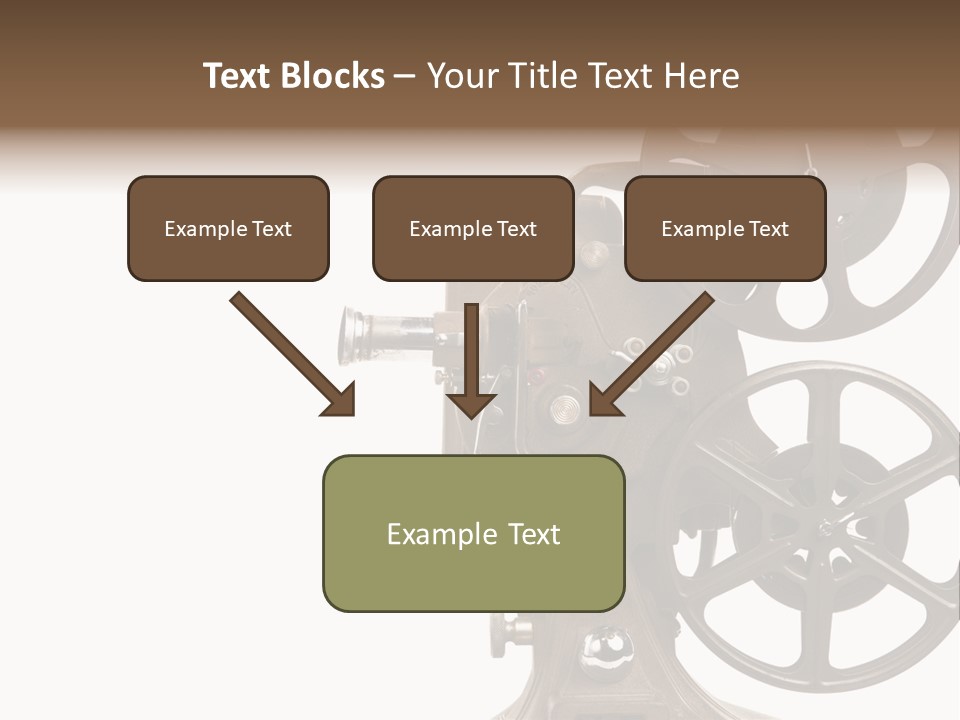 Text Blocks – Your Title Text Here

Example Text

Example Text

Example Text

Example Text